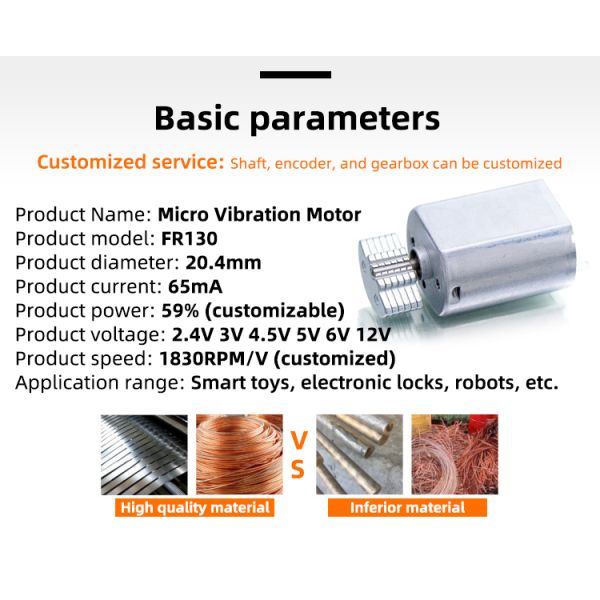 Basic parameters

Customized service: Shaft, encoder, and gearbox can be customized

Product Name: Micro Vibration Motor
Product model: FR130
Product diameter: 20.4mm
Product current: 65mA
Product power: 59% (customizable)
Product voltage: 2.4V 3V 4.5V 5V 6V 12V
Product speed: 1830RPM/V (customized)
Application range: Smart toys, electronic locks, robots, etc.

VS

High quality material

Inferior material